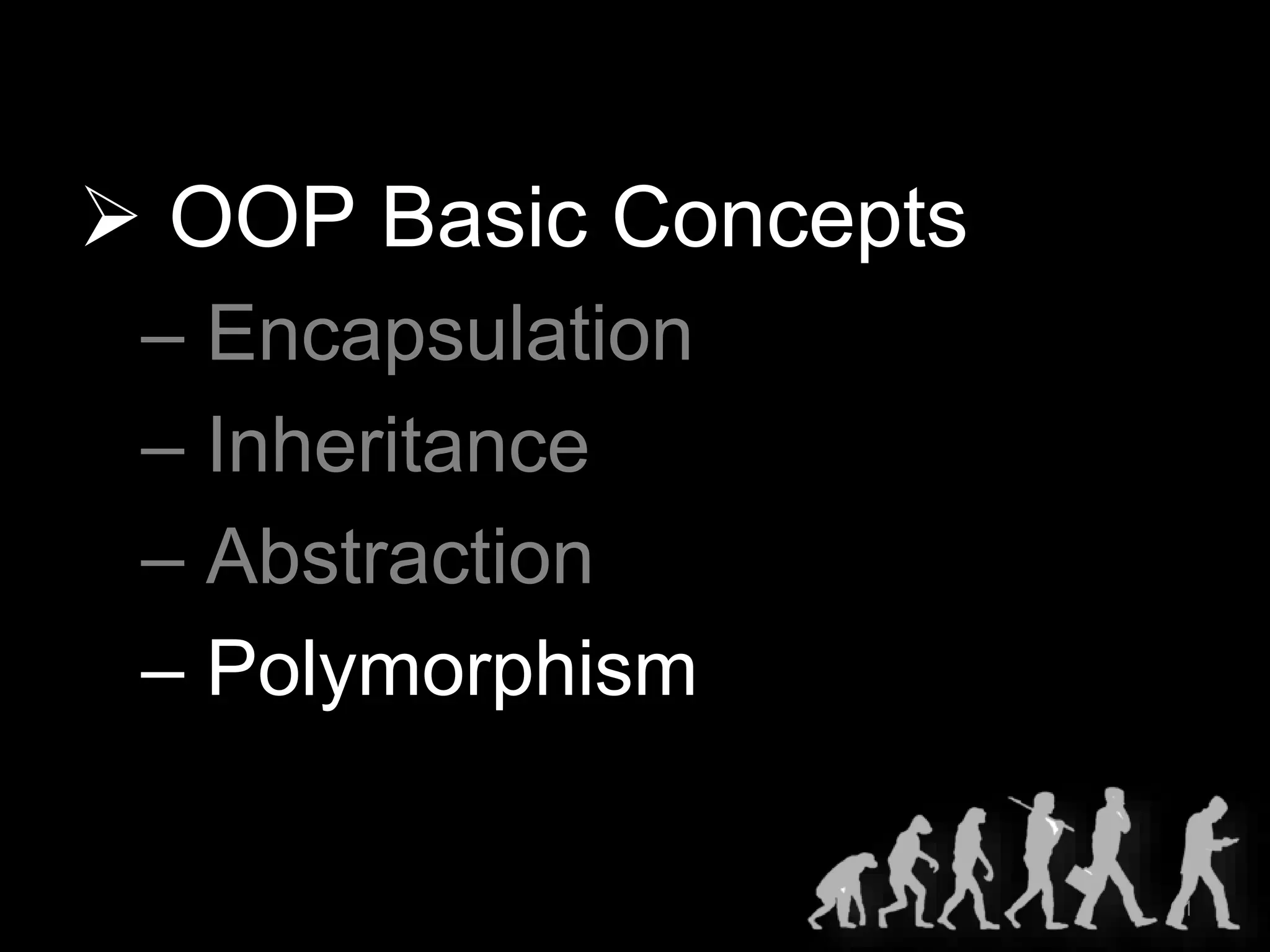 ➢ OOP Basic Concepts

– Encapsulation

– Inheritance

– Abstraction

– Polymorphism